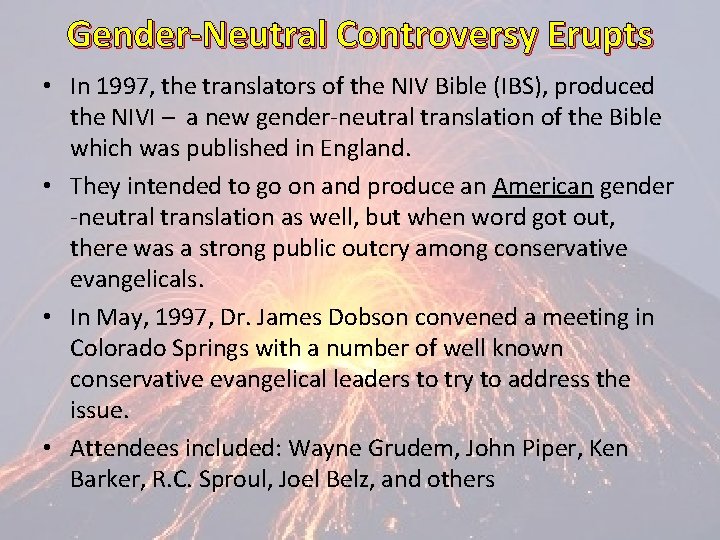 Gender-Neutral Controversy Erupts

• In 1997, the translators of the NIV Bible (IBS), produced the NIVI – a new gender-neutral translation of the Bible which was published in England.

• They intended to go on and produce an American gender -neutral translation as well, but when word got out, there was a strong public outcry among conservative evangelicals.

• In May, 1997, Dr. James Dobson convened a meeting in Colorado Springs with a number of well known conservative evangelical leaders to try to address the issue.

• Attendees included: Wayne Grudem, John Piper, Ken Barker, R.C. Sproul, Joel Belz, and others